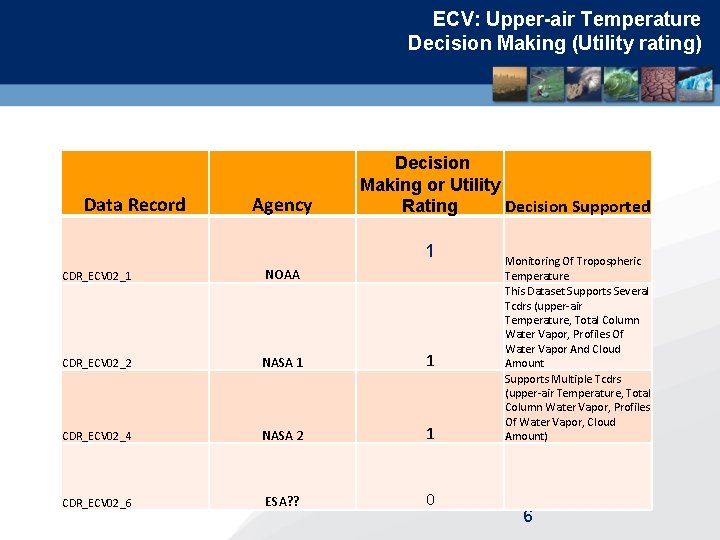 ECV: Upper-air Temperature
Decision Making (Utility rating)

| Data Record | Agency | Decision Making or Utility Rating | Decision Supported |
|---|---|---|---|
| CDR_ECV02_1 | NOAA | 1 | Monitoring Of Tropospheric Temperature |
| CDR_ECV02_2 | NASA 1 | 1 | This Dataset Supports Several Tcdrs (upper-air Temperature, Total Column Water Vapor, Profiles Of Water Vapor And Cloud Amount |
| CDR_ECV02_4 | NASA 2 | 1 | Supports Multiple Tcdrs (upper-air Temperature, Total Column Water Vapor, Profiles Of Water Vapor, Cloud Amount) |
| CDR_ECV02_6 | ESA?? | 0 | |

6